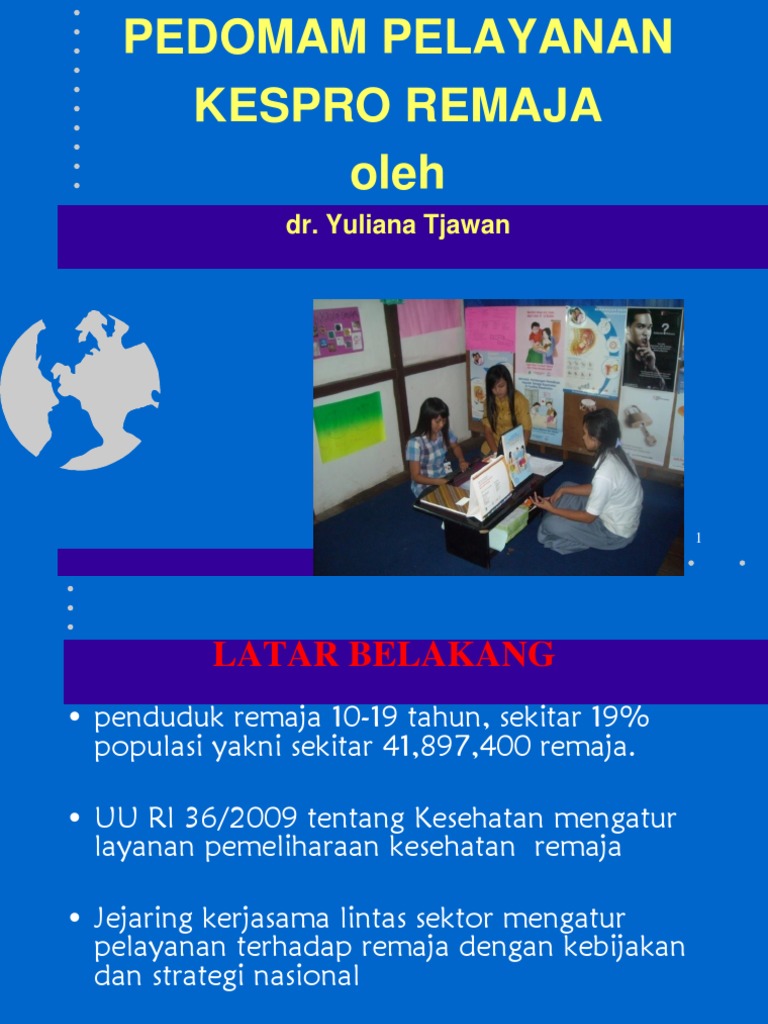 PEDOMAM PELAYANAN KESPRO REMAJA
oleh

dr. Yuliana Tjawan

1

LATAR BELAKANG

• penduduk remaja 10-19 tahun, sekitar 19% populasi yakni sekitar 41,897,400 remaja.

• UU RI 36/2009 tentang Kesehatan mengatur layanan pemeliharaan kesehatan remaja

• Jejaring kerjasama lintas sektor mengatur pelayanan terhadap remaja dengan kebijakan dan strategi nasional